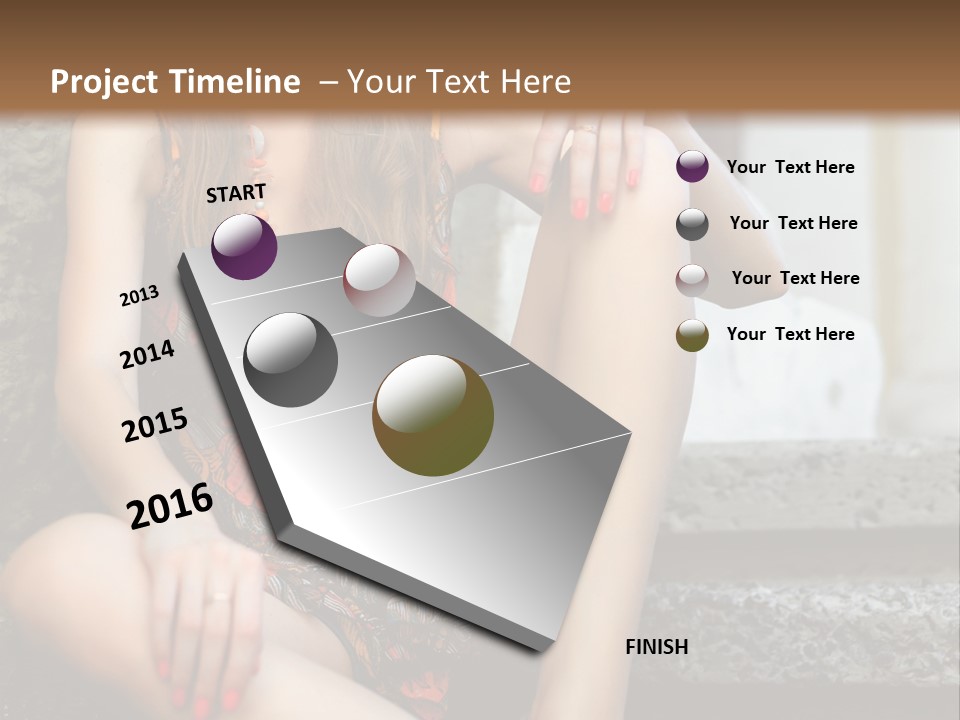 Project Timeline – Your Text Here

START

2013

2014

2015

2016

FINISH

Your Text Here

Your Text Here

Your Text Here

Your Text Here